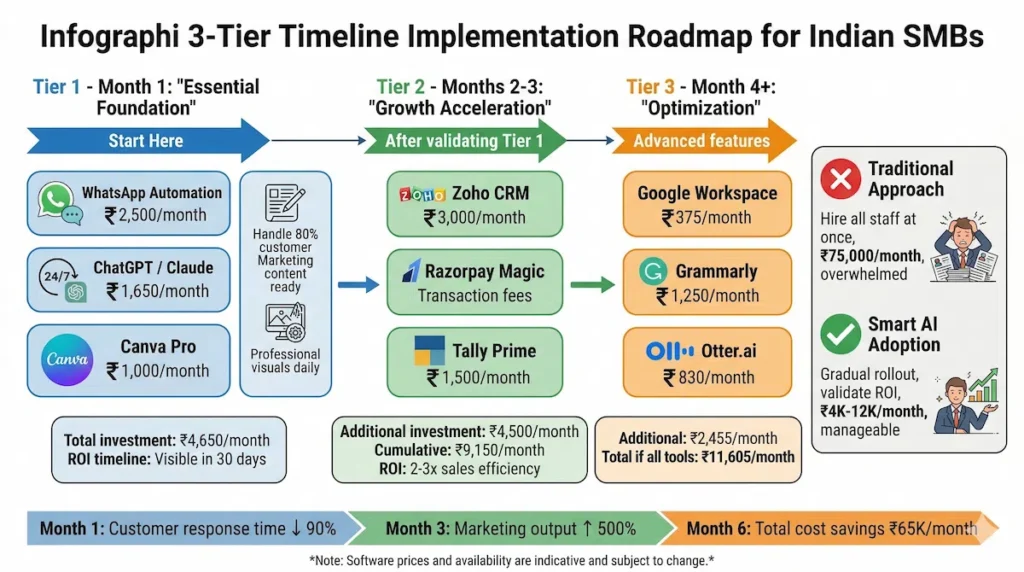 Infographi 3-Tier Timeline Implementation Roadmap for Indian SMBs

Tier 1 - Month 1: "Essential Foundation"

Start Here

WhatsApp Automation
₹2,500/month

24/7
ChatGPT / Claude
₹1,650/month

Canva
Canva Pro
₹1,000/month

Handle 80% customer Marketing content ready

Professional visuals daily

Total investment: ₹4,650/month
ROI timeline: Visible in 30 days

Tier 2 - Months 2-3: "Growth Acceleration"

After validating Tier 1

ZOHO Zoho CRM
₹3,000/month

Razorpay Magic
Transaction fees

Tally Prime
₹1,500/month

Additional investment: ₹4,500/month
Cumulative: ₹9,150/month
ROI: 2-3x sales efficiency

Tier 3 - Month 4+: "Optimization"

Advanced features

Google Workspace
₹375/month

Grammarly
₹1,250/month

Otter.ai
₹830/month

Additional: ₹2,455/month
Total if all tools: ₹11,605/month

Traditional Approach
Hire all staff at once, ₹75,000/month, overwhelmed

Smart AI Adoption
Gradual rollout, validate ROI, ₹4K-12K/month, manageable

Month 1: Customer response time ↓ 90%
Month 3: Marketing output ↑ 500%
Month 6: Total cost savings ₹65K/month

*Note: Software prices and availability are indicative and subject to change.*